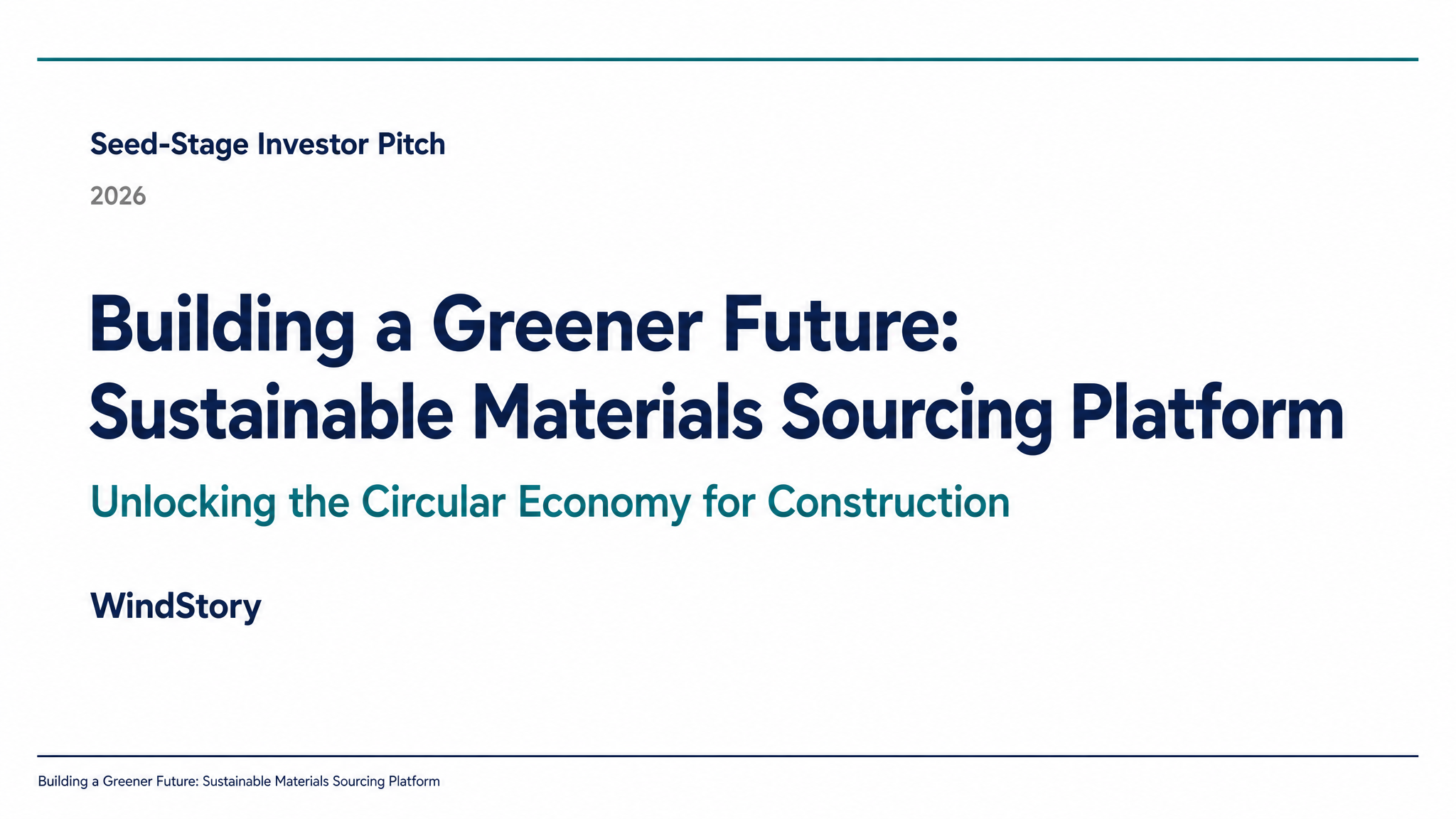 Seed-Stage Investor Pitch

2026

Building a Greener Future: Sustainable Materials Sourcing Platform

Unlocking the Circular Economy for Construction

WindStory

Building a Greener Future: Sustainable Materials Sourcing Platform